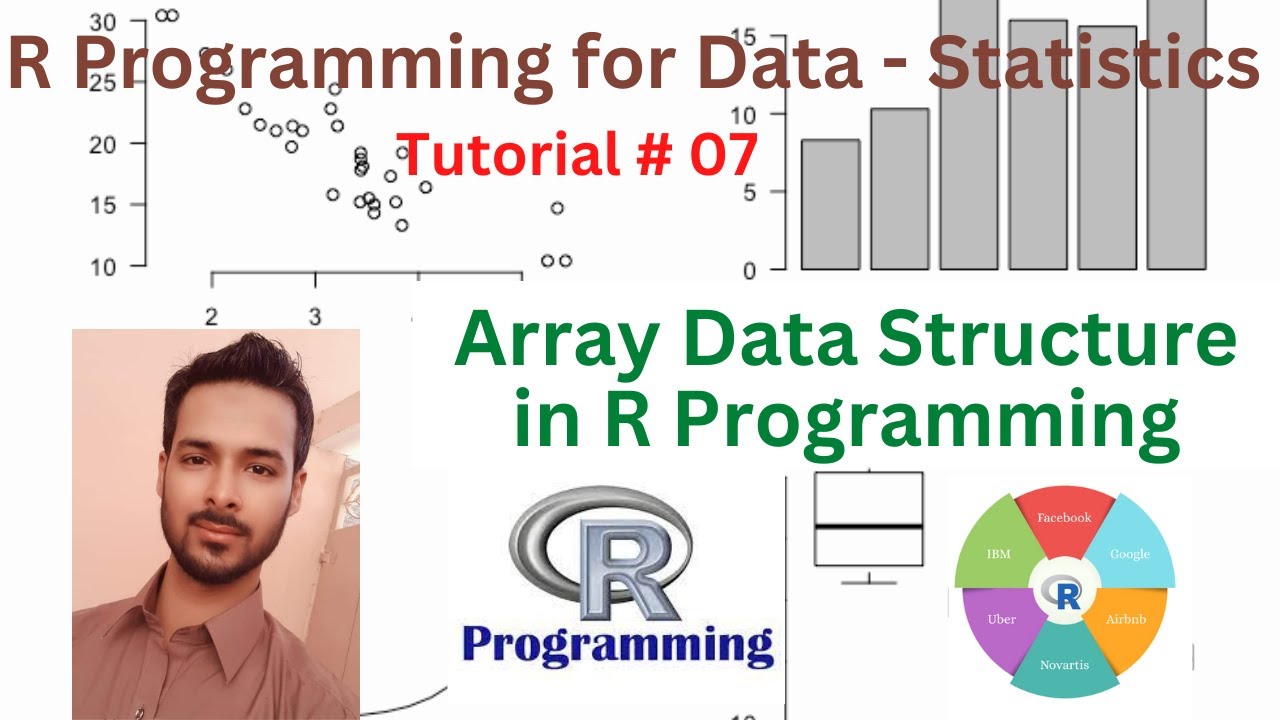 R Programming for Data - Statistics

Tutorial # 07

30
25
20
15
10

2
3

15
10
5
0

Array Data Structure in R Programming

R
Programming

Facebook
Google
Airbnb
Novartis
Uber
IBM
R